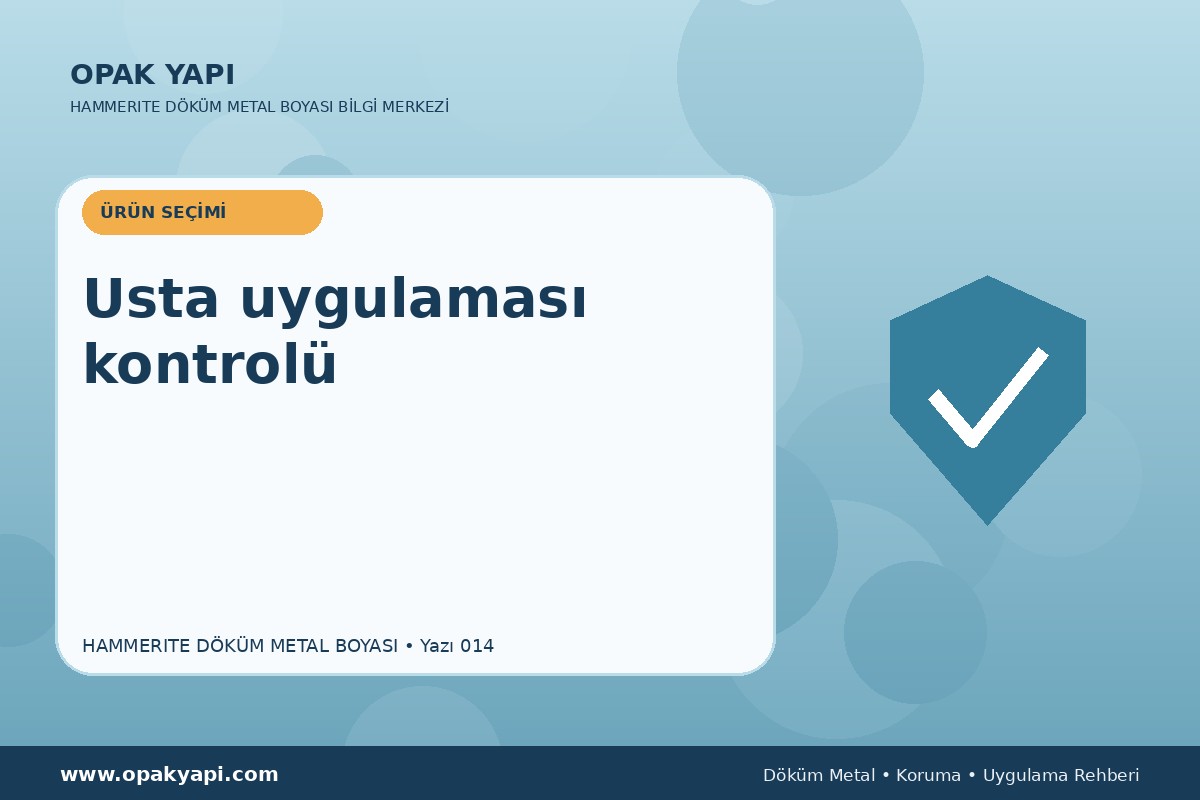 OPAK YAPI
HAMMERITE DÖKÜM METAL BOYASI BİLGİ MERKEZİ

ÜRÜN SEÇİMİ

Usta uygulaması kontrolü

HAMMERITE DÖKÜM METAL BOYASI • Yazı 014

www.opakyapi.com

Döküm Metal • Koruma • Uygulama Rehberi